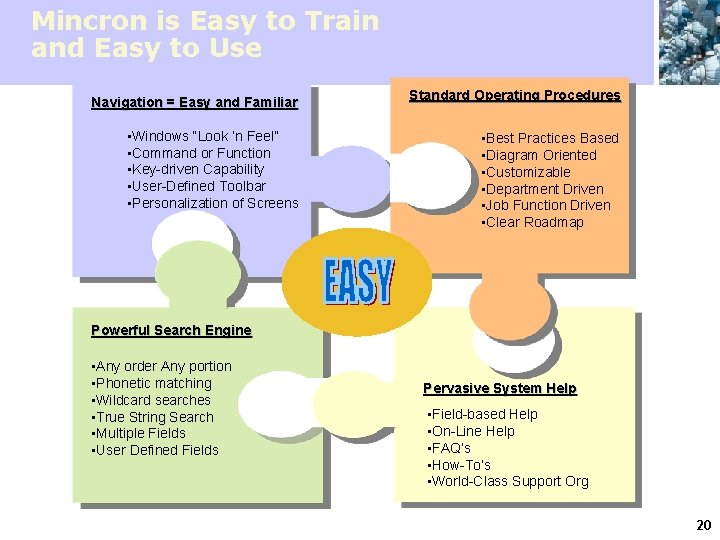 Mincron is Easy to Train and Easy to Use

Navigation = Easy and Familiar

▪Windows "Look 'n Feel"
▪Command or Function
▪Key-driven Capability
▪User-Defined Toolbar
▪Personalization of Screens

Standard Operating Procedures

▪Best Practices Based
▪Diagram Oriented
▪Customizable
▪Department Driven
▪Job Function Driven
▪Clear Roadmap

EASY

Powerful Search Engine

▪Any order Any portion
▪Phonetic matching
▪Wildcard searches
▪True String Search
▪Multiple Fields
▪User Defined Fields

Pervasive System Help

▪Field-based Help
▪On-Line Help
▪FAQ's
▪How-To's
▪World-Class Support Org

20